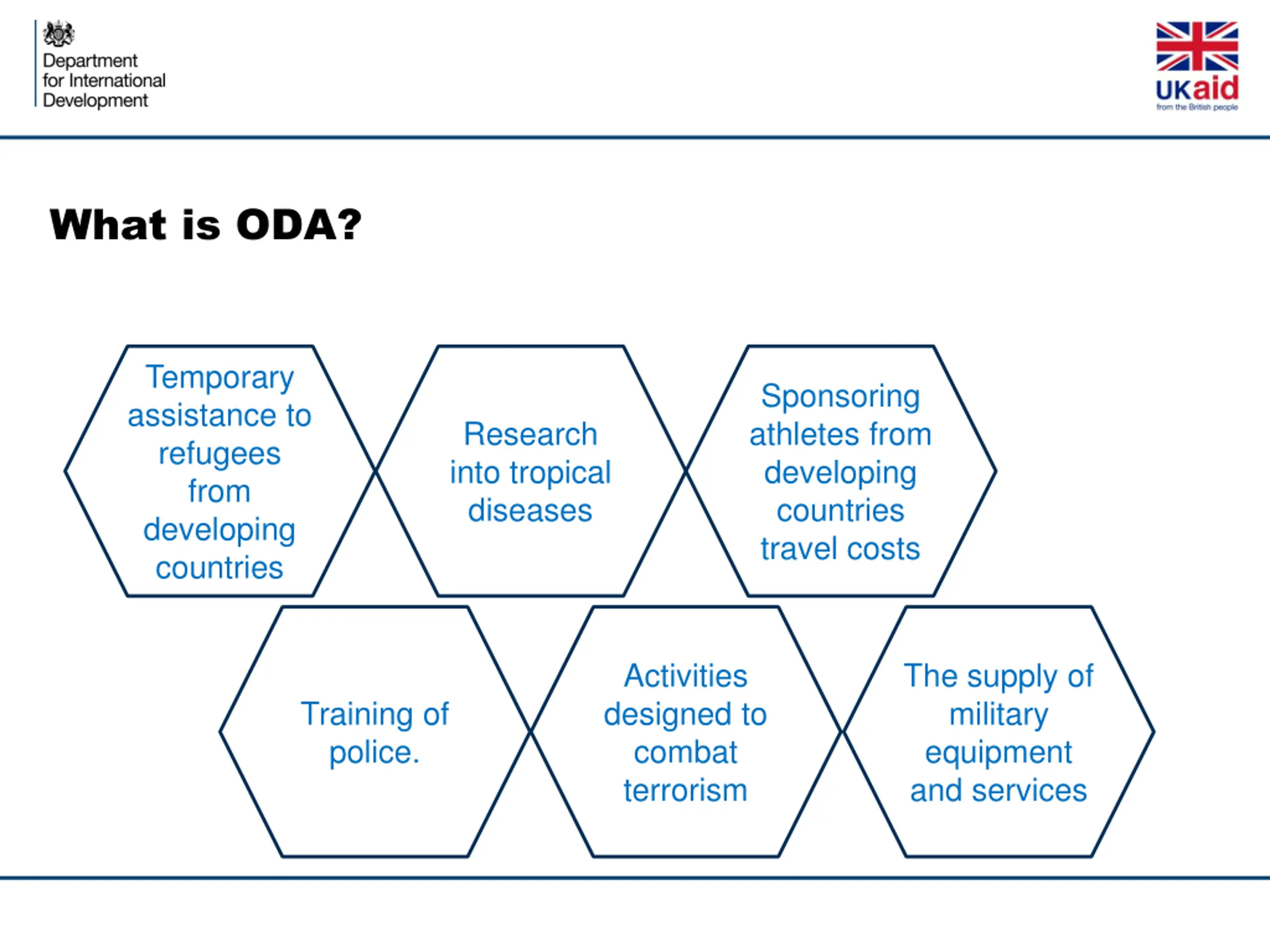 Department for International Development

UKaid
from the British people

What is ODA?

Temporary assistance to refugees from developing countries

Research into tropical diseases

Sponsoring athletes from developing countries travel costs

Training of police.

Activities designed to combat terrorism

The supply of military equipment and services